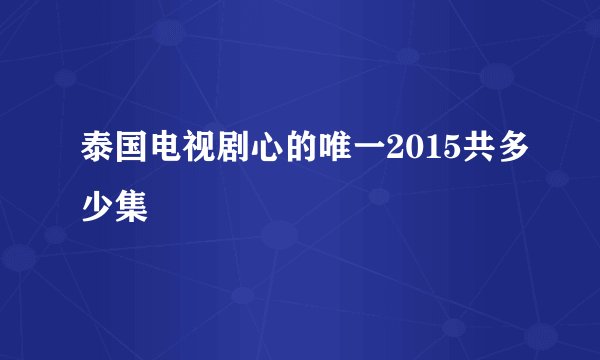 泰国电视剧心的唯一2015共多少集